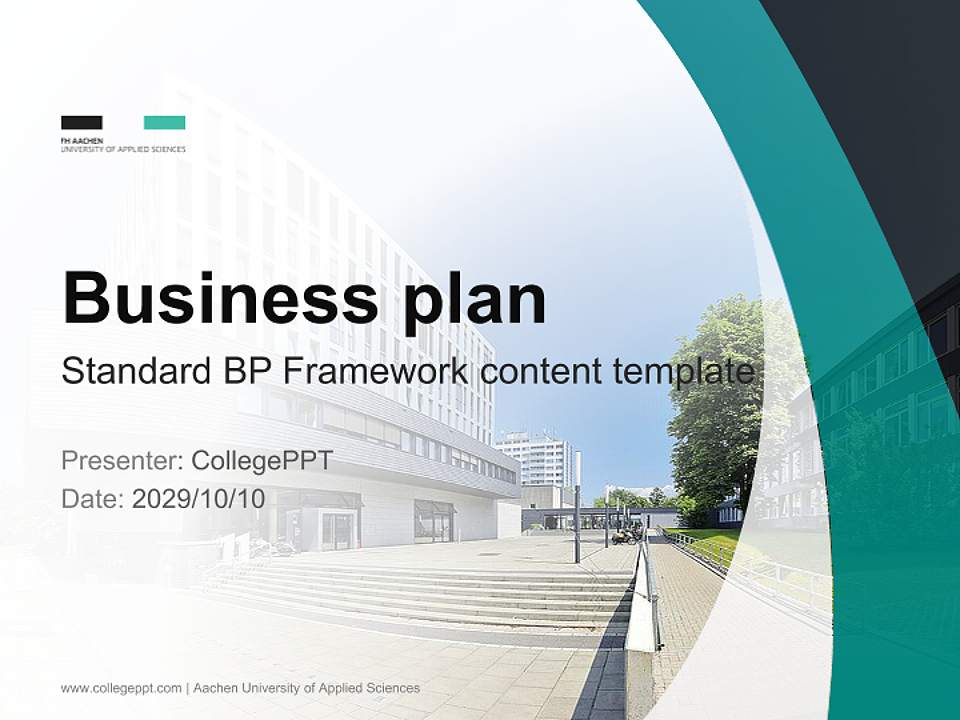 FH AACHEN
UNIVERSITY OF APPLIED SCIENCES

Business plan
Standard BP Framework content template

Presenter: CollegePPT
Date: 2029/10/10

www.collegeppt.com | Aachen University of Applied Sciences